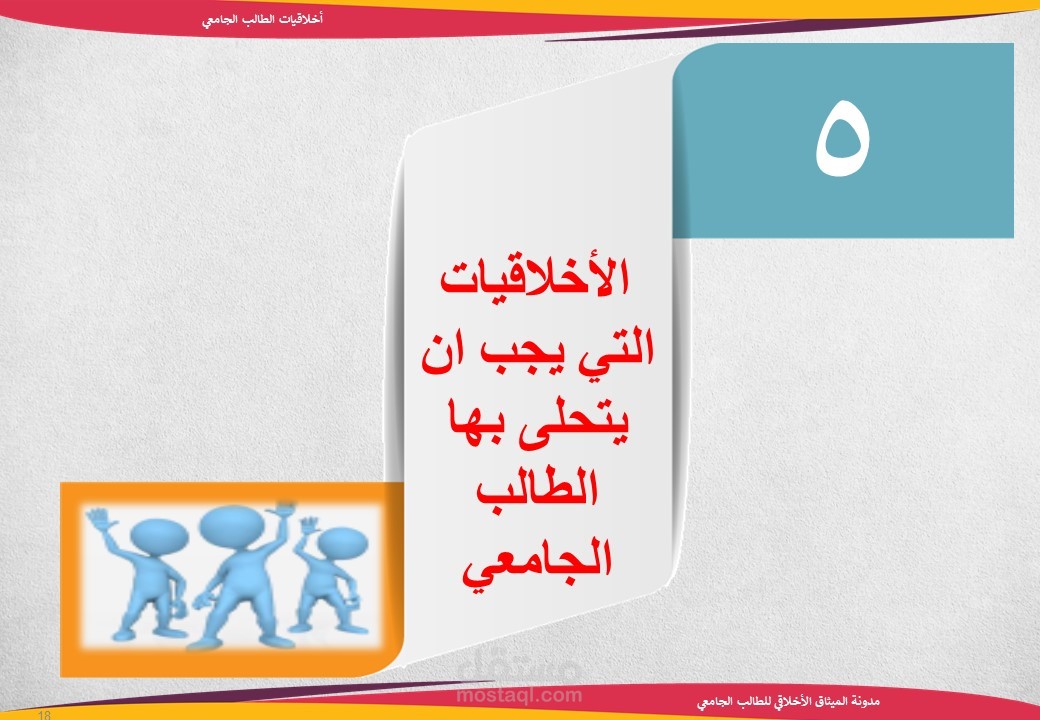 أخلاقيات الطالب الجامعي

٥

الأخلاقيات التي يجب ان يتحلى بها الطالب الجامعي

مستقل
mostaql.com

مدونة الميثاق الأخلاقي للطالب الجامعي

18